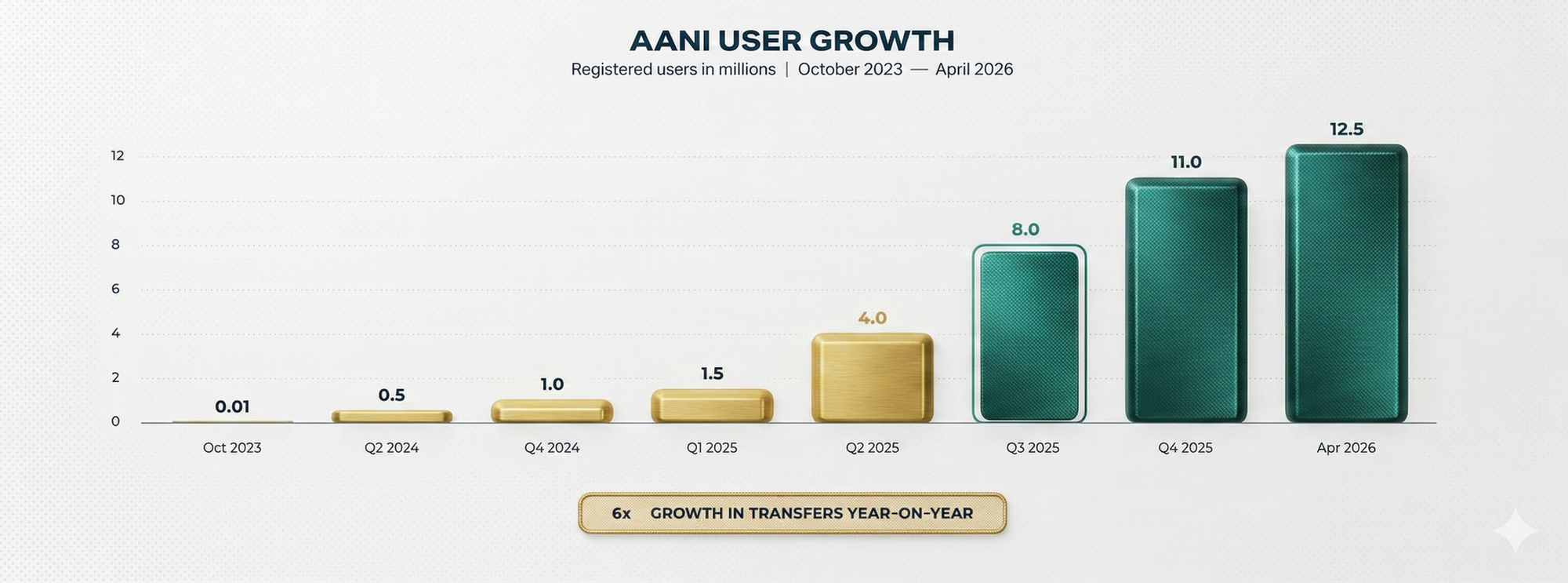 AANI USER GROWTH

Registered users in millions | October 2023 — April 2026

12
10
8
6
4
2
0

0.01
0.5
1.0
1.5
4.0
8.0
11.0
12.5

Oct 2023
Q2 2024
Q4 2024
Q1 2025
Q2 2025
Q3 2025
Q4 2025
Apr 2026

6x GROWTH IN TRANSFERS YEAR-ON-YEAR